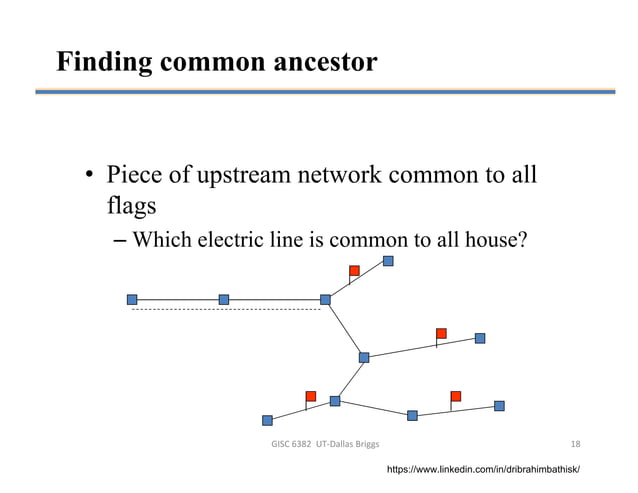 Finding common ancestor

• Piece of upstream network common to all flags
– Which electric line is common to all house?

GISC 6382 UT-Dallas Briggs

18

https://www.linkedin.com/in/dribrahimbathisk/